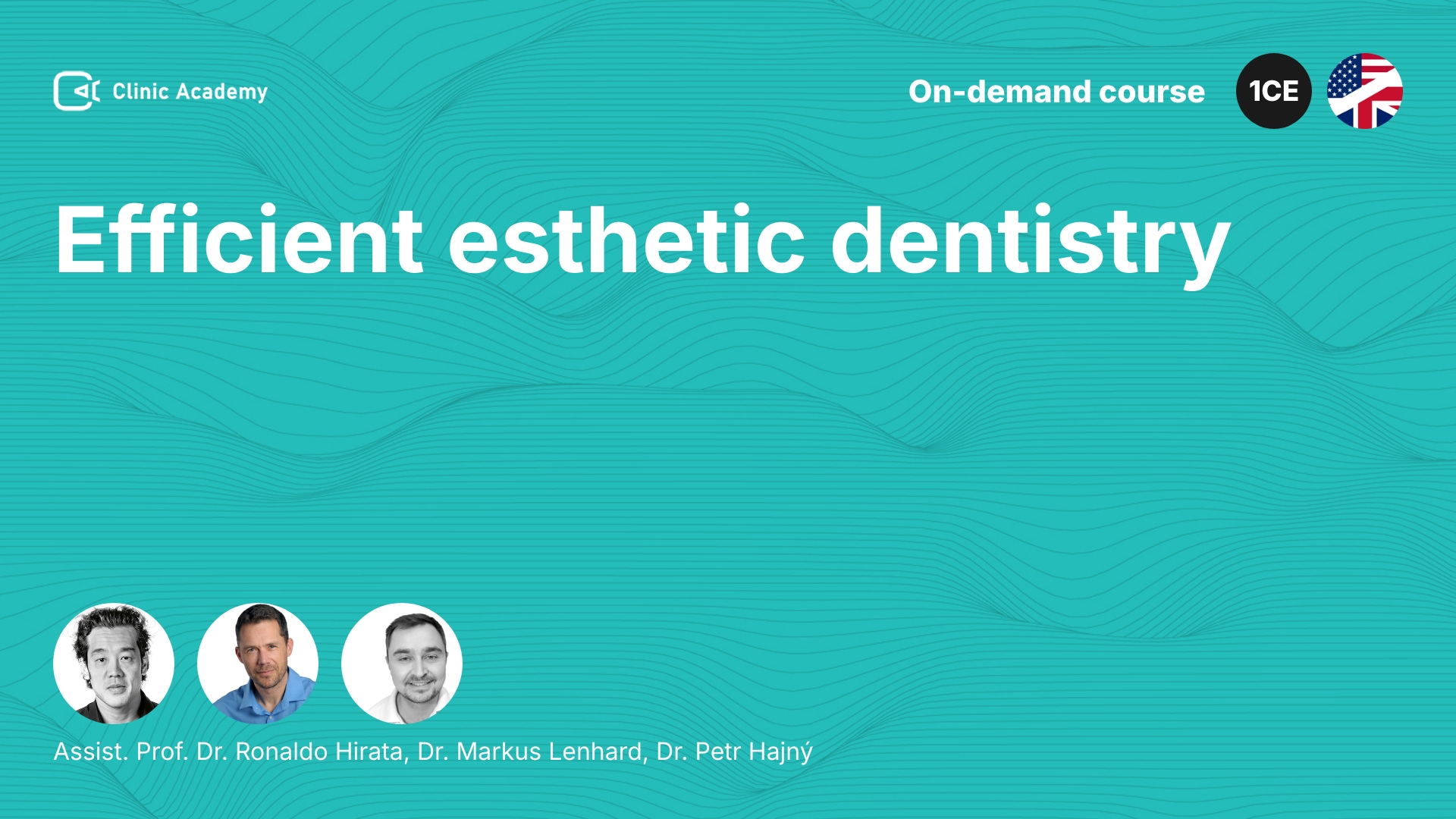 Clinic Academy

On-demand course

1CE

Efficient esthetic dentistry

Assist. Prof. Dr. Ronaldo Hirata, Dr. Markus Lenhard, Dr. Petr Hajný